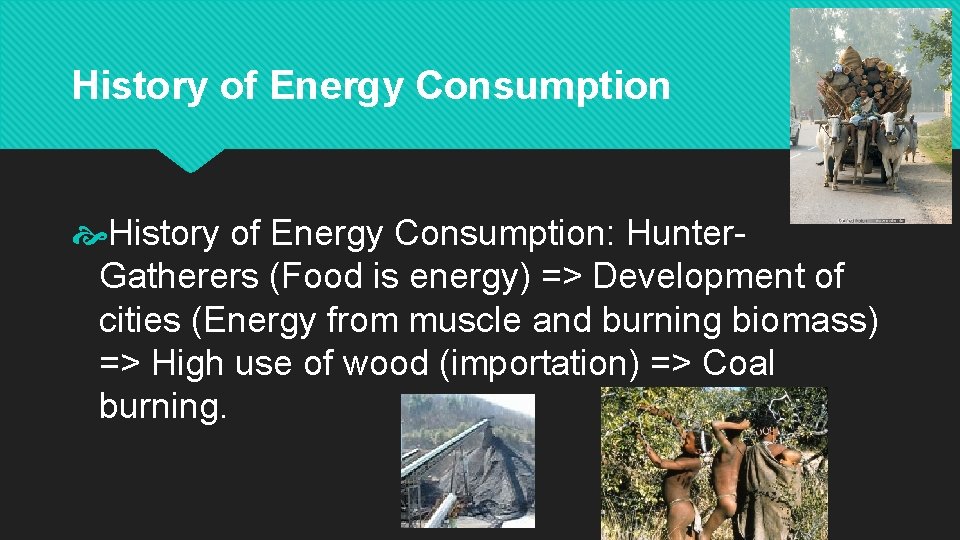 History of Energy Consumption

History of Energy Consumption: Hunter-Gatherers (Food is energy) => Development of cities (Energy from muscle and burning biomass) => High use of wood (importation) => Coal burning.